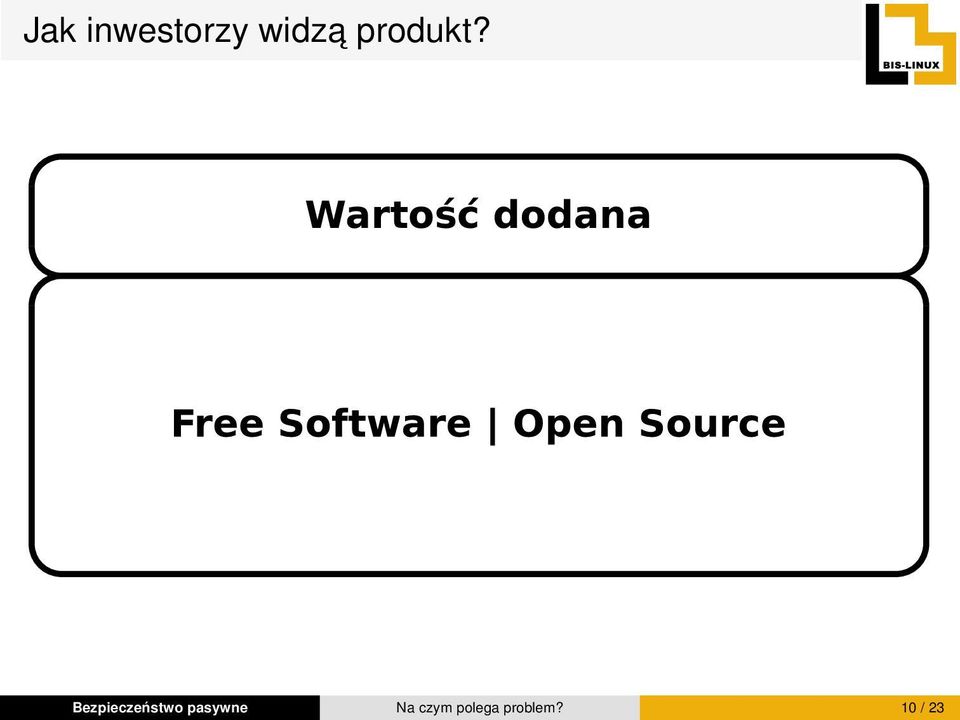 Jak inwestorzy widzą produkt?

BIS-LINUX

Wartość dodana

Free Software | Open Source

Bezpieczeństwo pasywne Na czym polega problem? 10 / 23